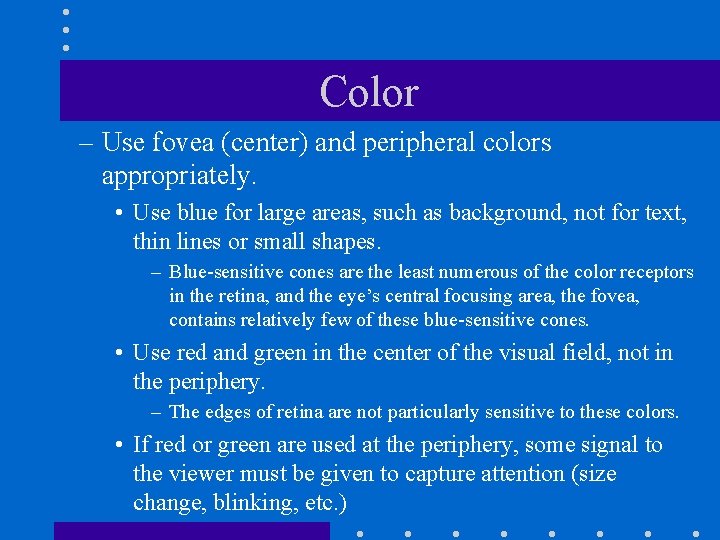 Color

– Use fovea (center) and peripheral colors appropriately.

• Use blue for large areas, such as background, not for text, thin lines or small shapes.

– Blue-sensitive cones are the least numerous of the color receptors in the retina, and the eye's central focusing area, the fovea, contains relatively few of these blue-sensitive cones.

• Use red and green in the center of the visual field, not in the periphery.

– The edges of retina are not particularly sensitive to these colors.

• If red or green are used at the periphery, some signal to the viewer must be given to capture attention (size change, blinking, etc.)